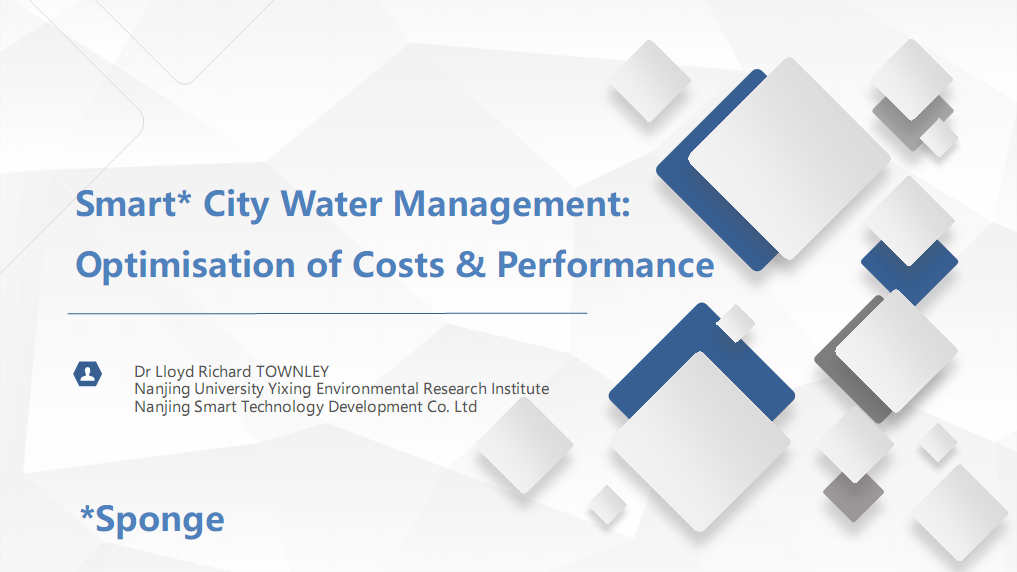 Smart* City Water Management: Optimisation of Costs & Performance

Dr Lloyd Richard TOWNLEY
Nanjing University Yixing Environmental Research Institute
Nanjing Smart Technology Development Co. Ltd

*Sponge